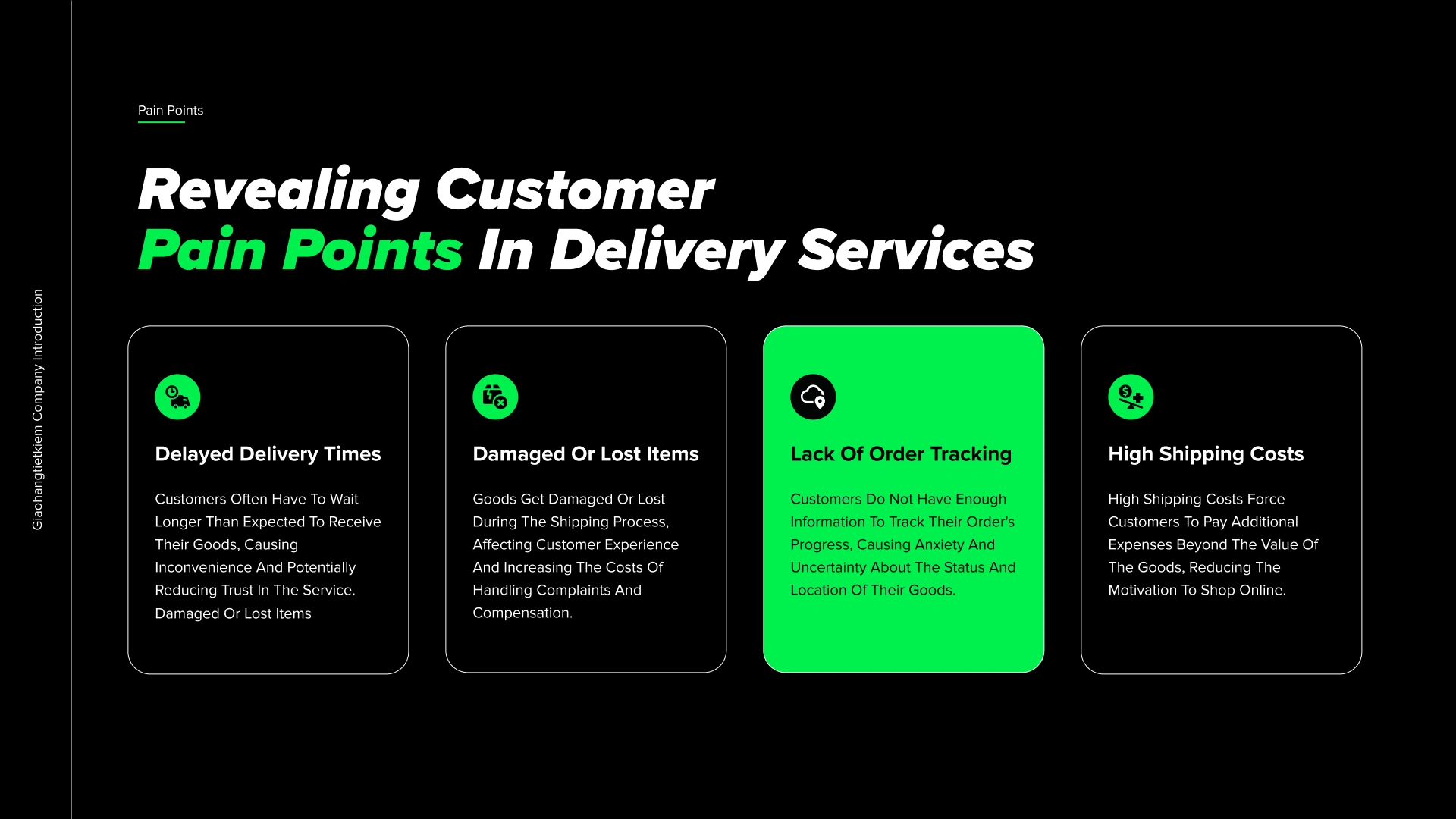 Giaohangtietkiem Company Introduction

Pain Points

Revealing Customer
Pain Points In Delivery Services

Delayed Delivery Times

Customers Often Have To Wait Longer Than Expected To Receive Their Goods, Causing Inconvenience And Potentially Reducing Trust In The Service. Damaged Or Lost Items

Damaged Or Lost Items

Goods Get Damaged Or Lost During The Shipping Process, Affecting Customer Experience And Increasing The Costs Of Handling Complaints And Compensation.

Lack Of Order Tracking

Customers Do Not Have Enough Information To Track Their Order's Progress, Causing Anxiety And Uncertainty About The Status And Location Of Their Goods.

High Shipping Costs

High Shipping Costs Force Customers To Pay Additional Expenses Beyond The Value Of The Goods, Reducing The Motivation To Shop Online.